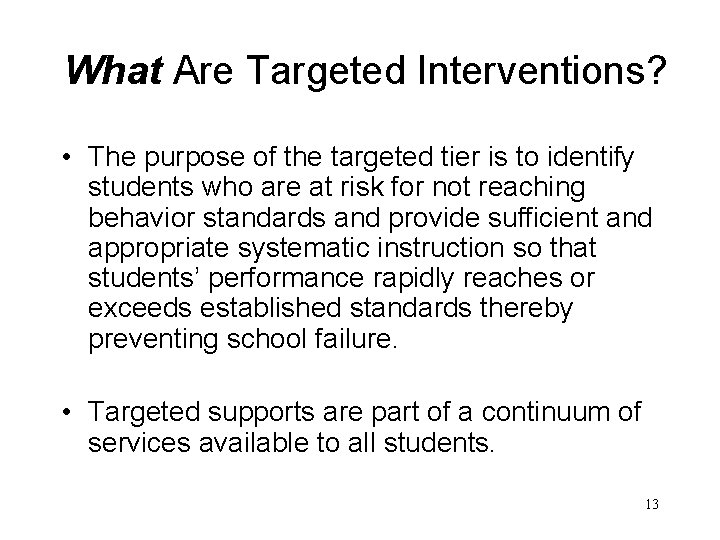 What Are Targeted Interventions?

• The purpose of the targeted tier is to identify students who are at risk for not reaching behavior standards and provide sufficient and appropriate systematic instruction so that students' performance rapidly reaches or exceeds established standards thereby preventing school failure.

• Targeted supports are part of a continuum of services available to all students.

13